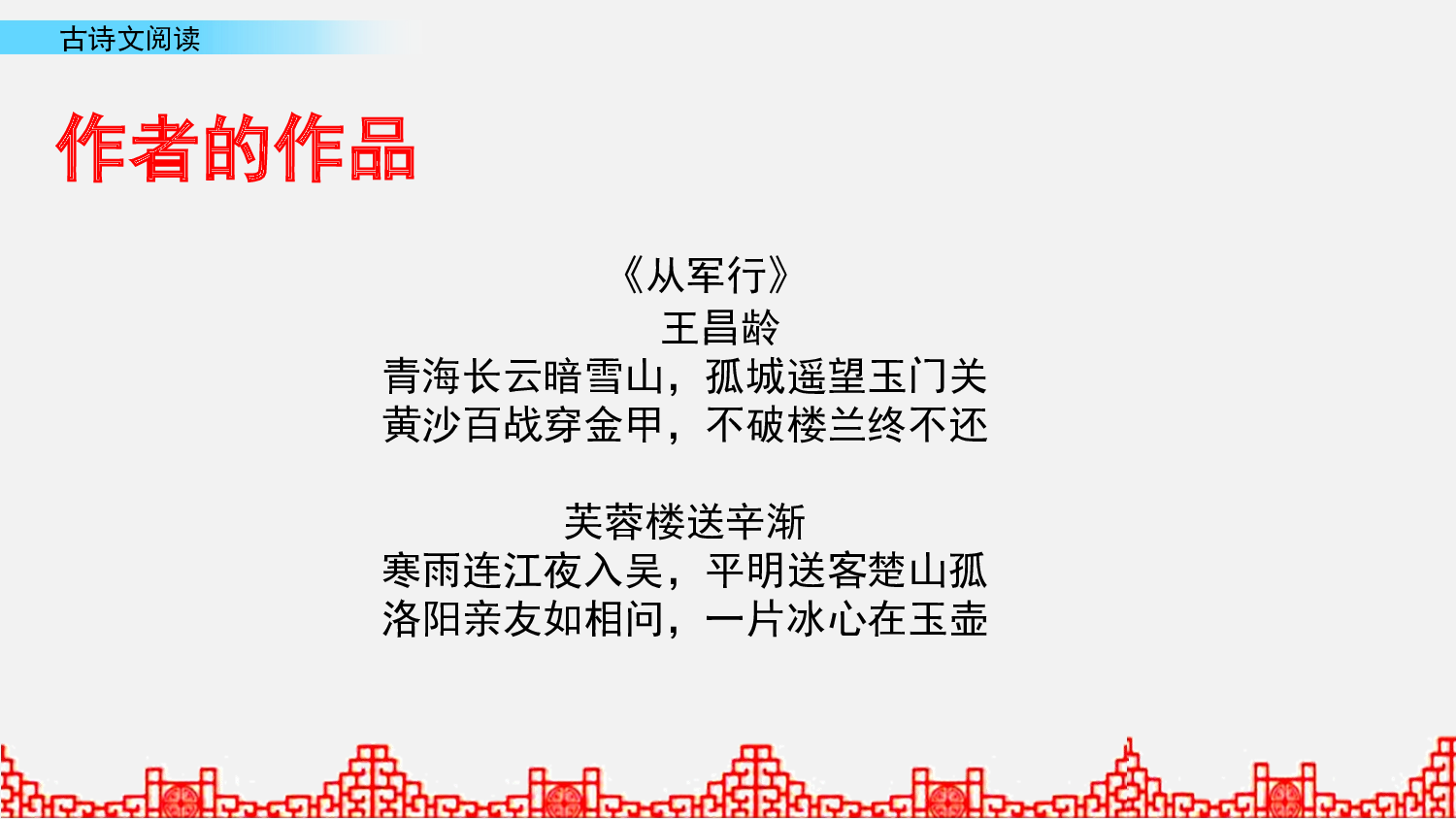 古诗文阅读

作者的作品

《从军行》
王昌龄
青海长云暗雪山，孤城遥望玉门关
黄沙百战穿金甲，不破楼兰终不还

芙蓉楼送辛渐
寒雨连江夜入吴，平明送客楚山孤
洛阳亲友如相问，一片冰心在玉壶